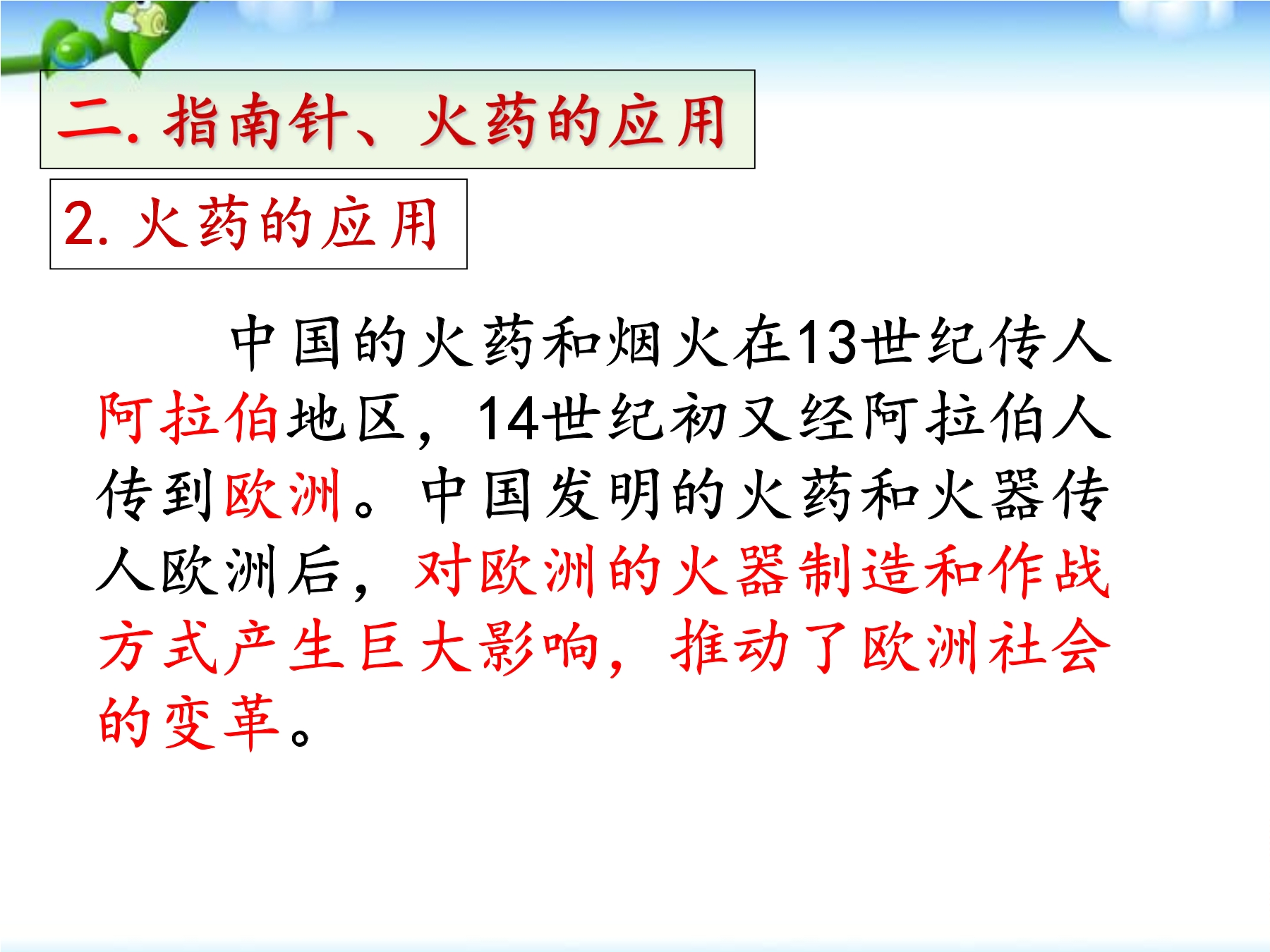 二. 指南针、火药的应用

2. 火药的应用

中国的火药和烟火在13世纪传人阿拉伯地区，14世纪初又经阿拉伯人传到欧洲。中国发明的火药和火器传人欧洲后，对欧洲的火器制造和作战方式产生巨大影响，推动了欧洲社会的变革。